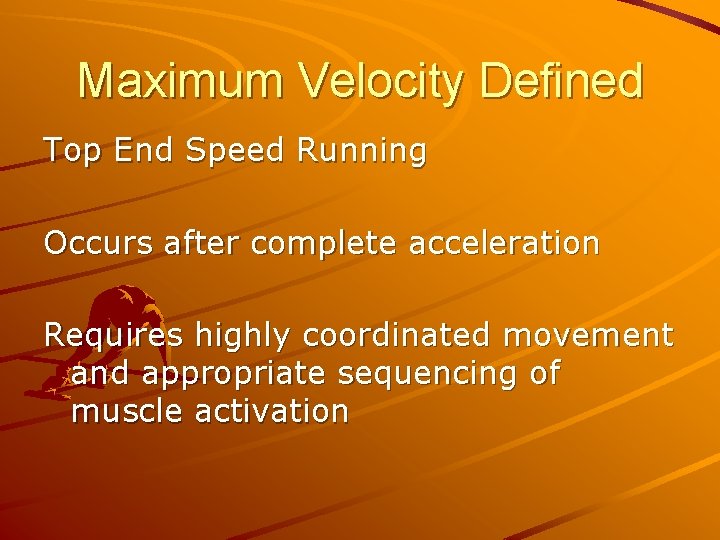 Maximum Velocity Defined

Top End Speed Running

Occurs after complete acceleration

Requires highly coordinated movement and appropriate sequencing of muscle activation